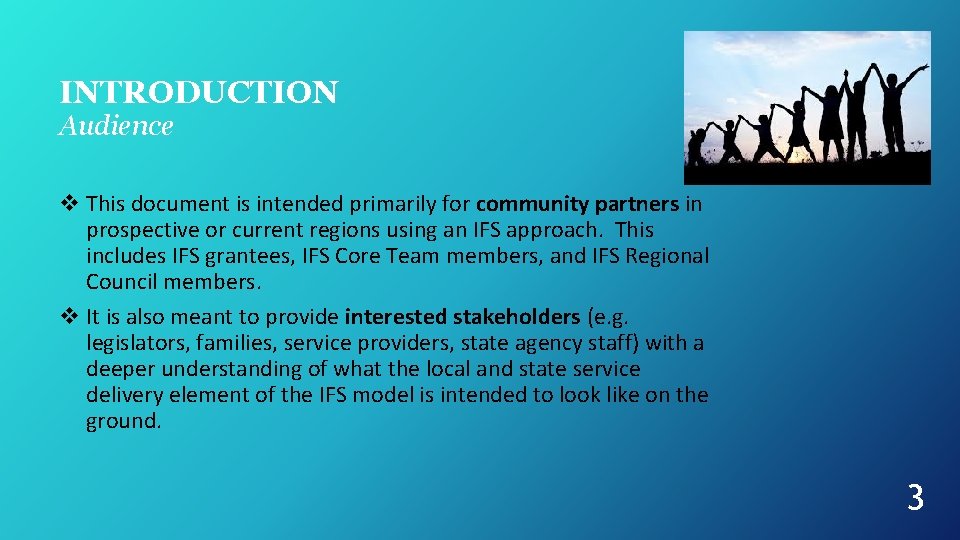 INTRODUCTION
Audience

❖ This document is intended primarily for community partners in prospective or current regions using an IFS approach. This includes IFS grantees, IFS Core Team members, and IFS Regional Council members.

❖ It is also meant to provide interested stakeholders (e.g. legislators, families, service providers, state agency staff) with a deeper understanding of what the local and state service delivery element of the IFS model is intended to look like on the ground.

3